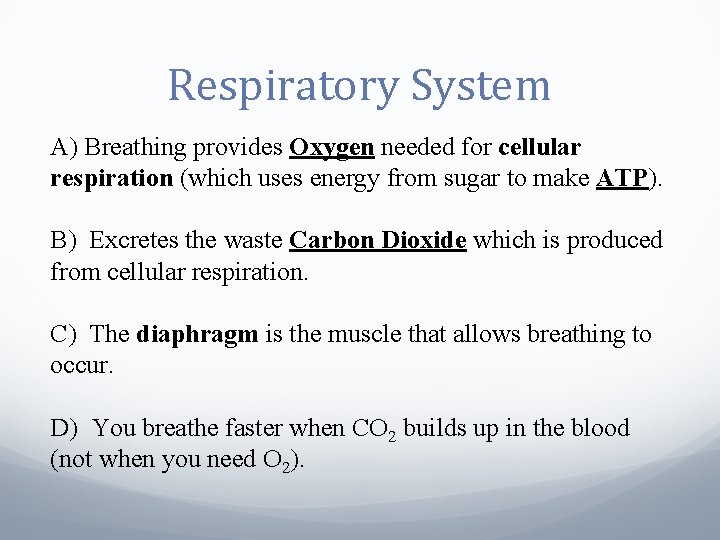 Respiratory System

A) Breathing provides Oxygen needed for cellular respiration (which uses energy from sugar to make ATP).

B) Excretes the waste Carbon Dioxide which is produced from cellular respiration.

C) The diaphragm is the muscle that allows breathing to occur.

D) You breathe faster when $CO_2$ builds up in the blood (not when you need $O_2$).